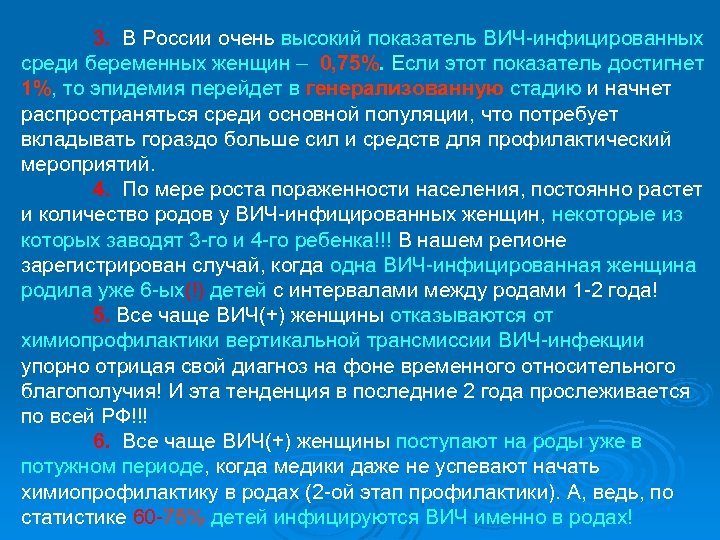 3. В России очень высокий показатель ВИЧ-инфицированных среди беременных женщин – 0,75%. Если этот показатель достигнет 1%, то эпидемия перейдет в генерализованную стадию и начнет распространяться среди основной популяции, что потребует вкладывать гораздо больше сил и средств для профилактический мероприятий.

4. По мере роста пораженности населения, постоянно растет и количество родов у ВИЧ-инфицированных женщин, некоторые из которых заводят 3-го и 4-го ребенка!!! В нашем регионе зарегистрирован случай, когда одна ВИЧ-инфицированная женщина родила уже 6-ых(!) детей с интервалами между родами 1-2 года!

5. Все чаще ВИЧ(+) женщины отказываются от химиопрофилактики вертикальной трансмиссии ВИЧ-инфекции упорно отрицая свой диагноз на фоне временного относительного благополучия! И эта тенденция в последние 2 года прослеживается по всей РФ!!!

6. Все чаще ВИЧ(+) женщины поступают на роды уже в потужном периоде, когда медики даже не успевают начать химиопрофилактику в родах (2-ой этап профилактики). А, ведь, по статистике 60-75% детей инфицируются ВИЧ именно в родах!